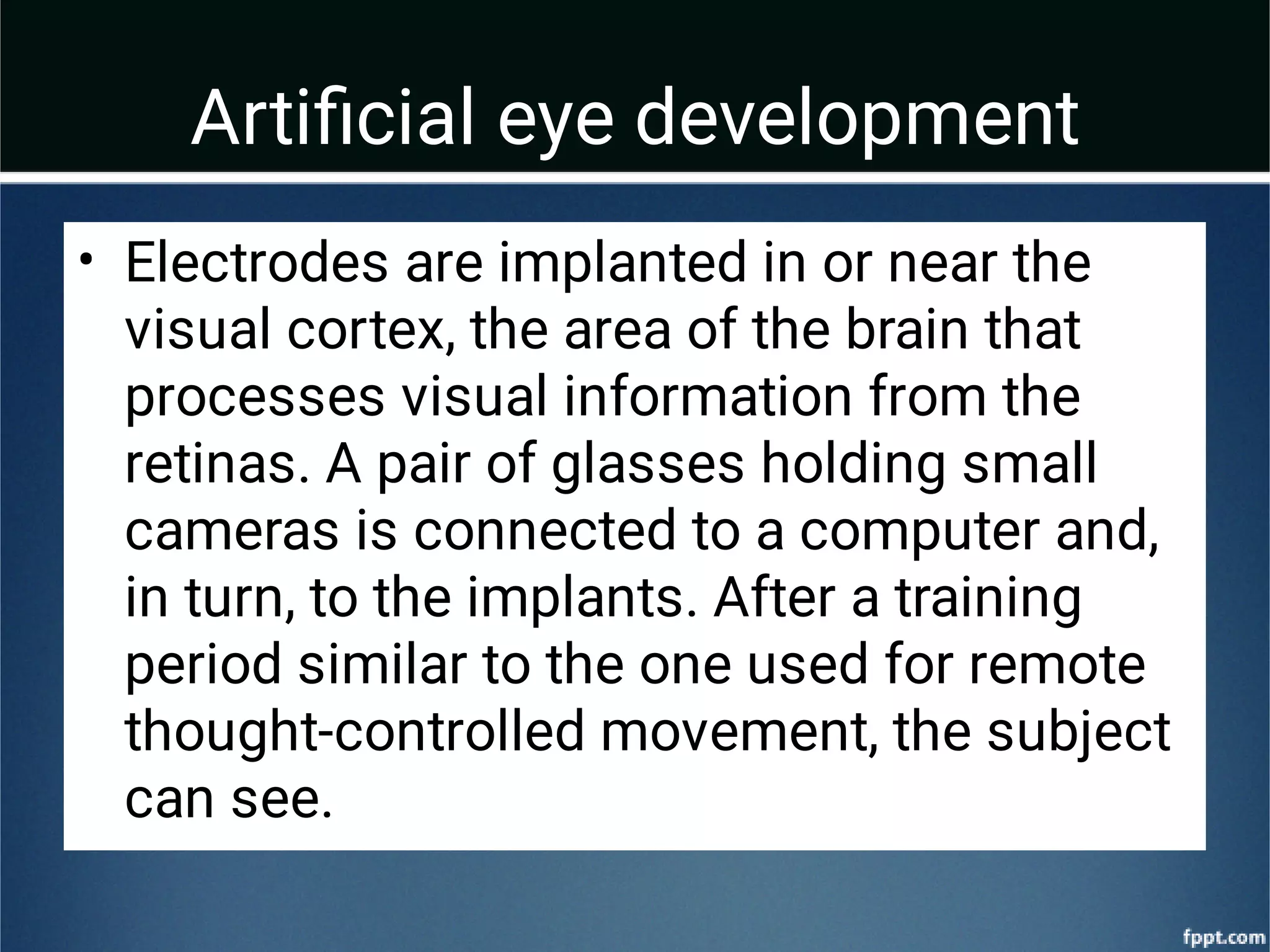 Artificial eye development

• Electrodes are implanted in or near the visual cortex, the area of the brain that processes visual information from the retinas. A pair of glasses holding small cameras is connected to a computer and, in turn, to the implants. After a training period similar to the one used for remote thought-controlled movement, the subject can see.

fppt.com